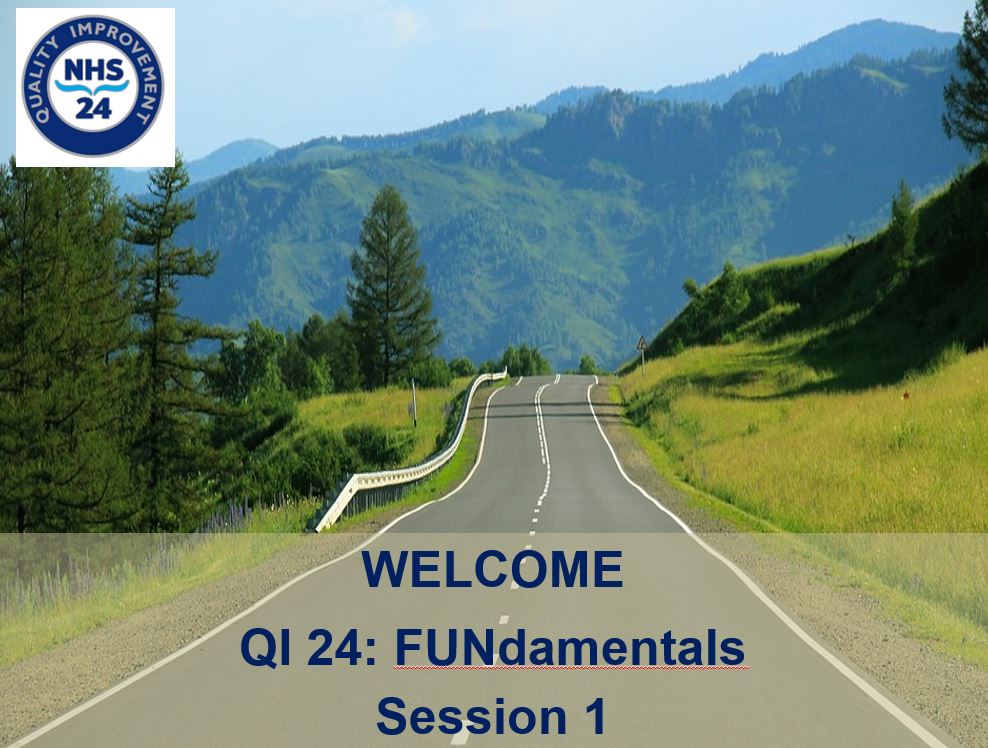 QUALITY IMPROVEMENT
NHS
24

WELCOME
QI 24: FUNdamentals
Session 1